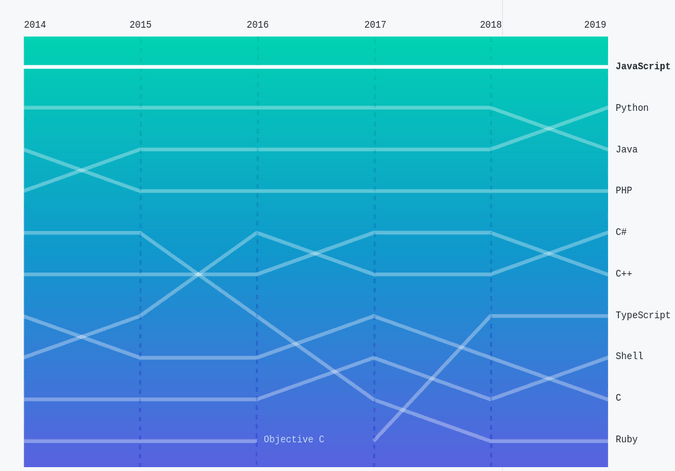 2014
2015
2016
2017
2018
2019

JavaScript
Python
Java
PHP
C#
C++
TypeScript
Shell
C
Ruby

Objective C